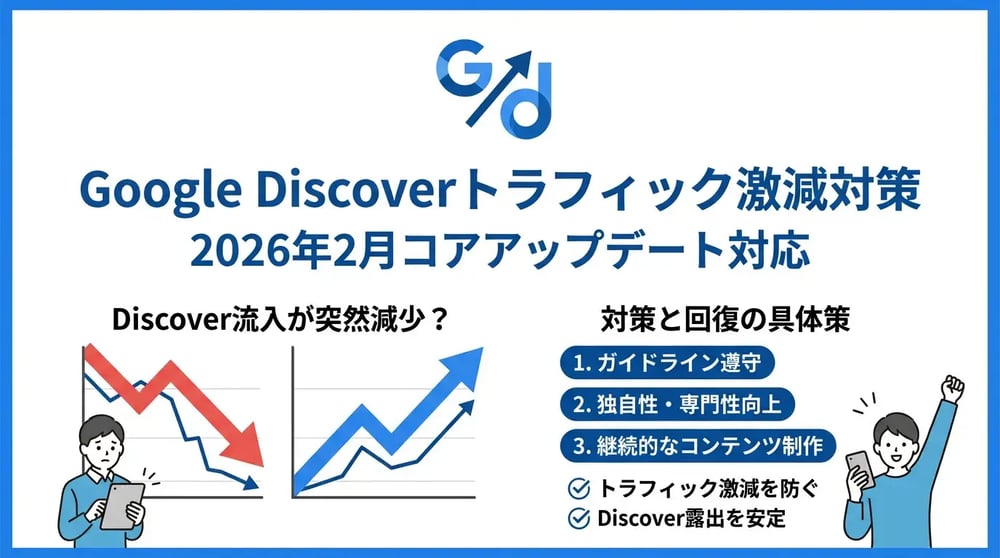 Gd

Google Discoverトラフィック激減対策
2026年2月コアアップデート対応

Discover流入が突然減少？

対策と回復の具体策

1. ガイドライン遵守

2. 独自性・専門性向上

3. 継続的なコンテンツ制作

トラフィック激減を防ぐ

Discover露出を安定